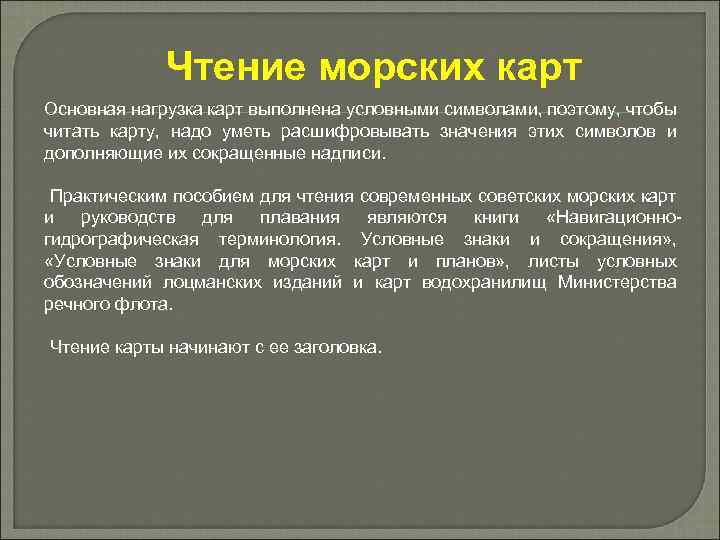 Чтение морских карт

Основная нагрузка карт выполнена условными символами, поэтому, чтобы читать карту, надо уметь расшифровывать значения этих символов и дополняющие их сокращенные надписи.

Практическим пособием для чтения современных советских морских карт и руководств для плавания являются книги «Навигационно-гидрографическая терминология. Условные знаки и сокращения», «Условные знаки для морских карт и планов», листы условных обозначений лоцманских изданий и карт водохранилищ Министерства речного флота.

Чтение карты начинают с ее заголовка.